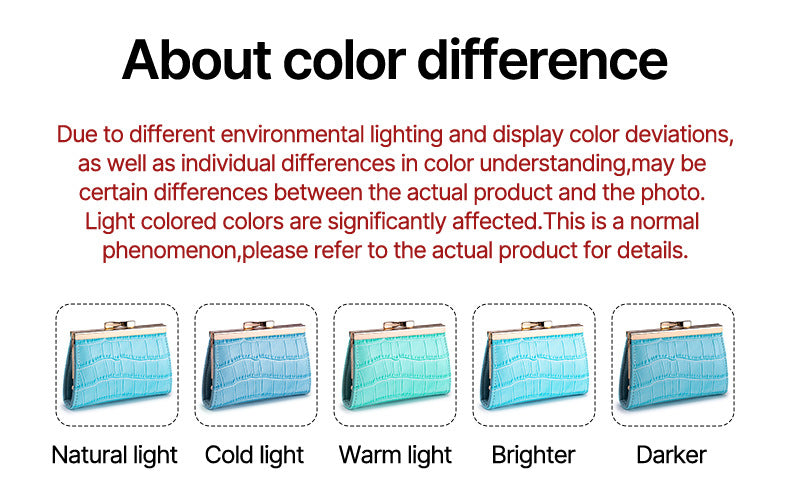 About color difference

Due to different environmental lighting and display color deviations, as well as individual differences in color understanding,may be certain differences between the actual product and the photo. Light colored colors are significantly affected.This is a normal phenomenon,please refer to the actual product for details.

Natural light

Cold light

Warm light

Brighter

Darker